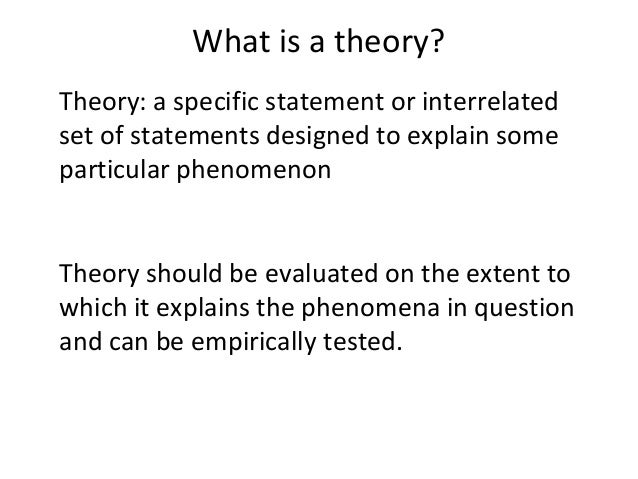 What is a theory?

Theory: a specific statement or interrelated set of statements designed to explain some particular phenomenon

Theory should be evaluated on the extent to which it explains the phenomena in question and can be empirically tested.